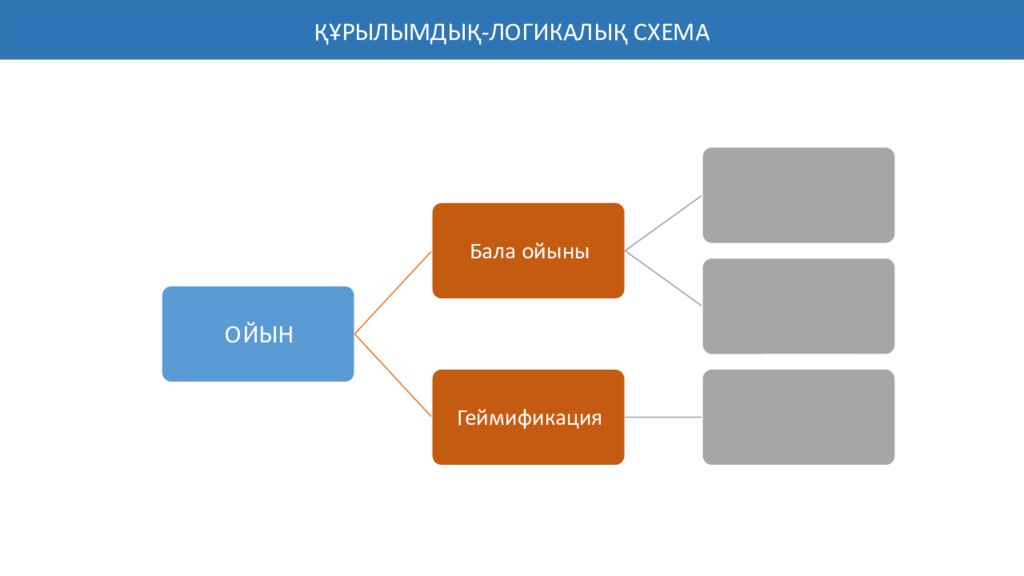 ҚҰРЫЛЫМДЫҚ-ЛОГИКАЛЫҚ СХЕМА

ОЙЫН

Бала ойыны

Геймификация